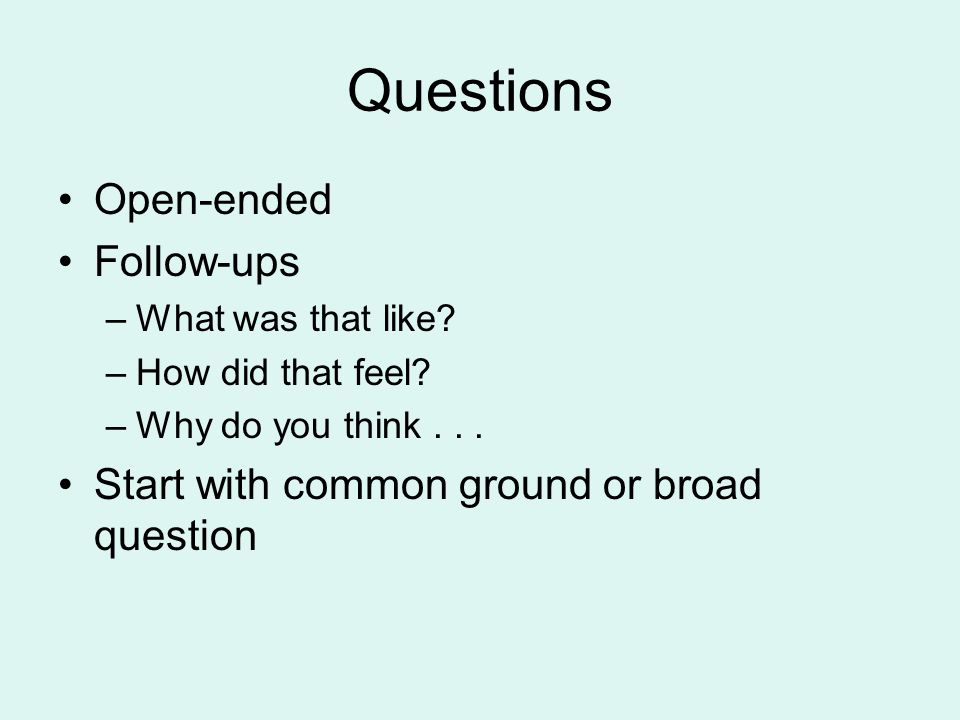 Questions

• Open-ended
• Follow-ups
– What was that like?
– How did that feel?
– Why do you think . . .
• Start with common ground or broad question